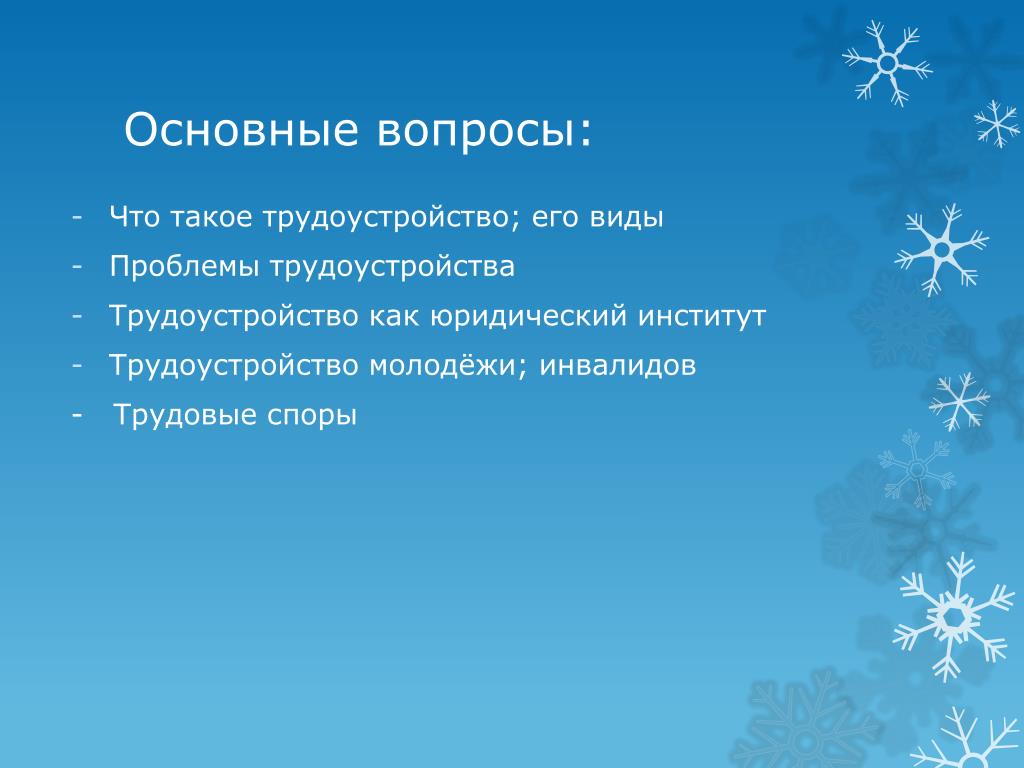 Основные вопросы:

- Что такое трудоустройство; его виды
- Проблемы трудоустройства
- Трудоустройство как юридический институт
- Трудоустройство молодёжи; инвалидов
- Трудовые споры